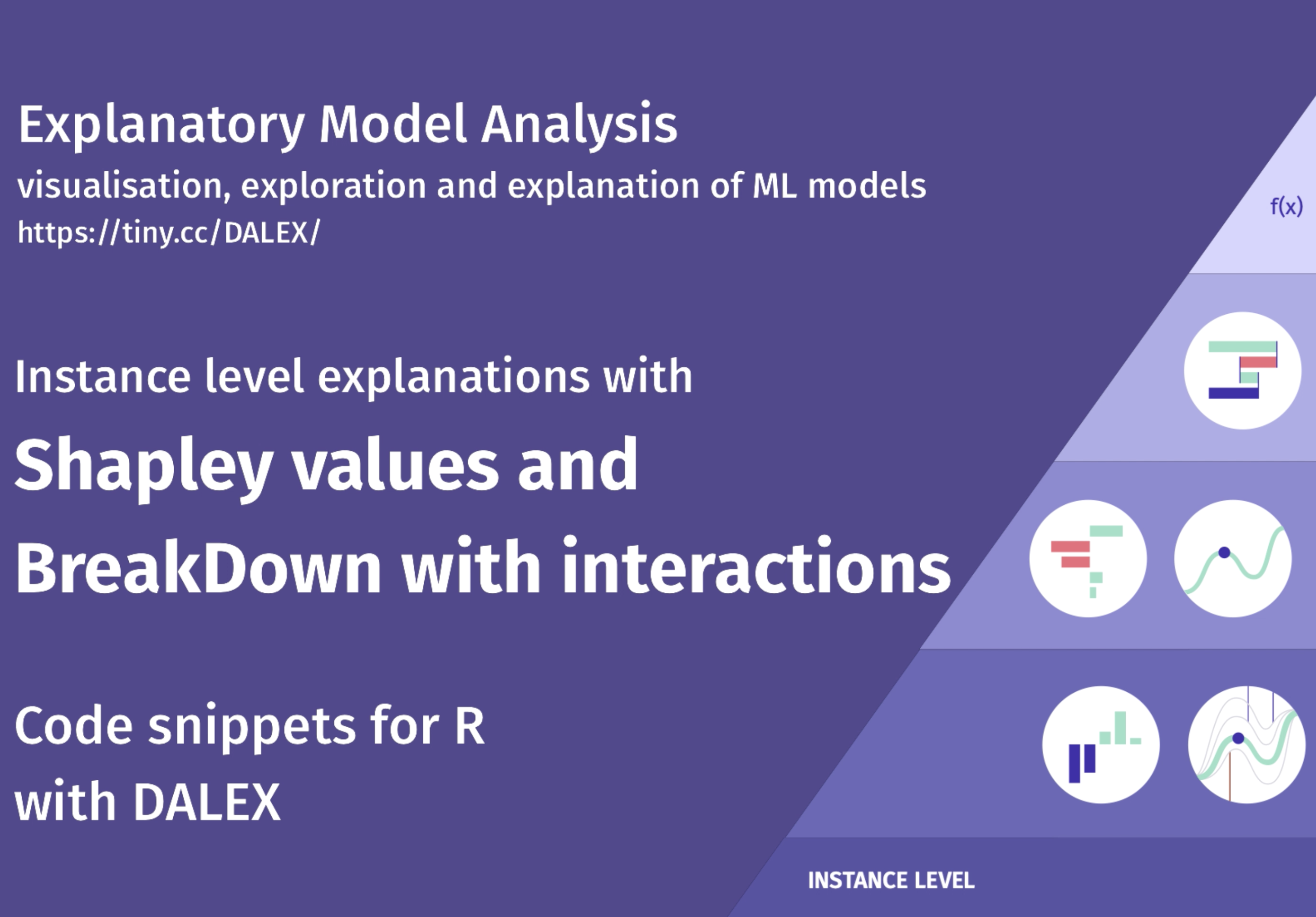 Explanatory Model Analysis
visualisation, exploration and explanation of ML models
https://tiny.cc/DALEX/

Instance level explanations with
Shapley values and BreakDown with interactions

Code snippets for R with DALEX

f(x)

INSTANCE LEVEL